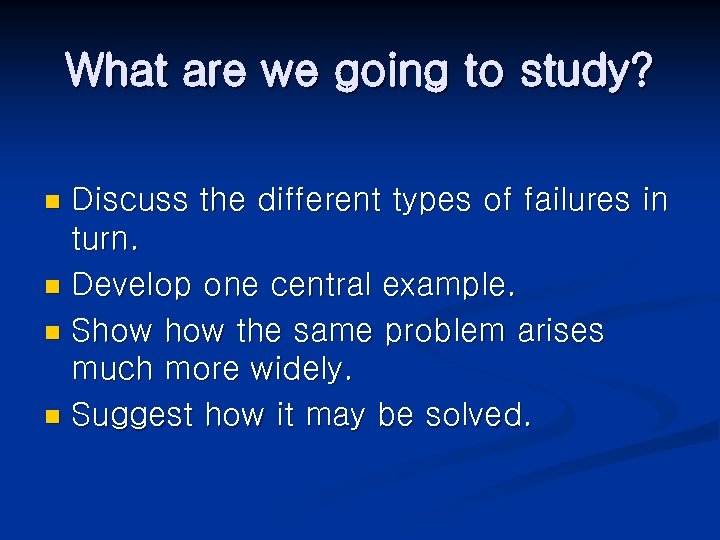 What are we going to study?

- Discuss the different types of failures in turn.
- Develop one central example.
- Show how the same problem arises much more widely.
- Suggest how it may be solved.